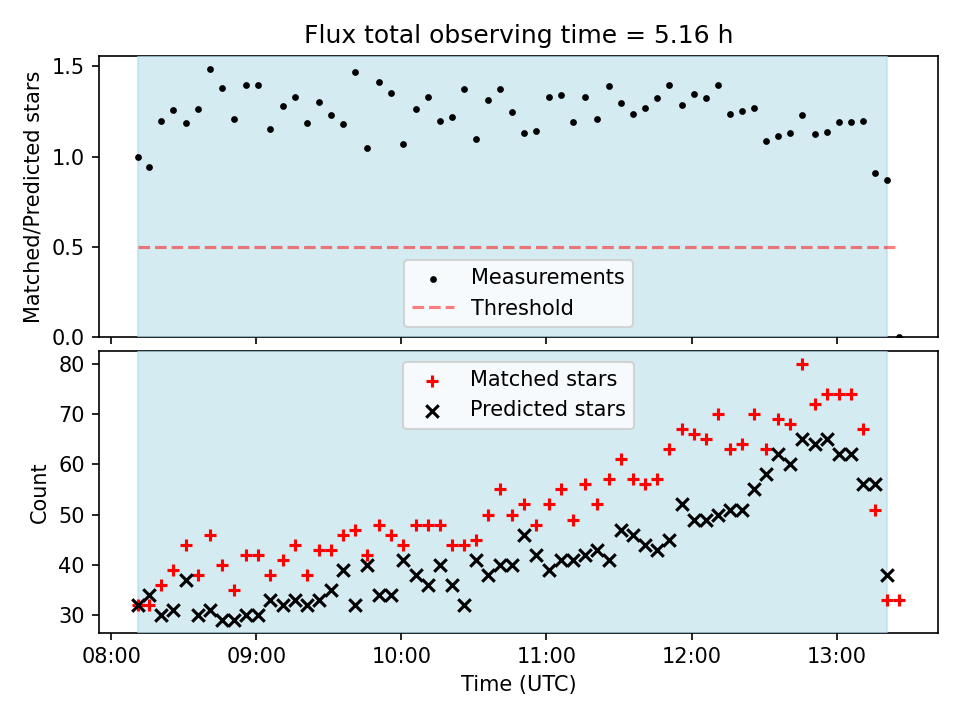 Flux total observing time = 5.16 h

Matched/Predicted stars

1.5
1.0
0.5
0.0

Measurements
Threshold

Count

80
70
60
50
40
30

Matched stars
Predicted stars

08:00 09:00 10:00 11:00 12:00 13:00

Time (UTC)